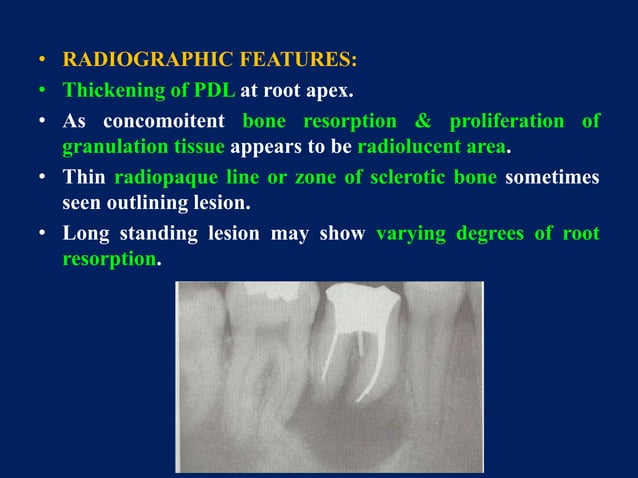 • RADIOGRAPHIC FEATURES:
• Thickening of PDL at root apex.
• As concomoitent bone resorption & proliferation of granulation tissue appears to be radiolucent area.
• Thin radiopaque line or zone of sclerotic bone sometimes seen outlining lesion.
• Long standing lesion may show varying degrees of root resorption.